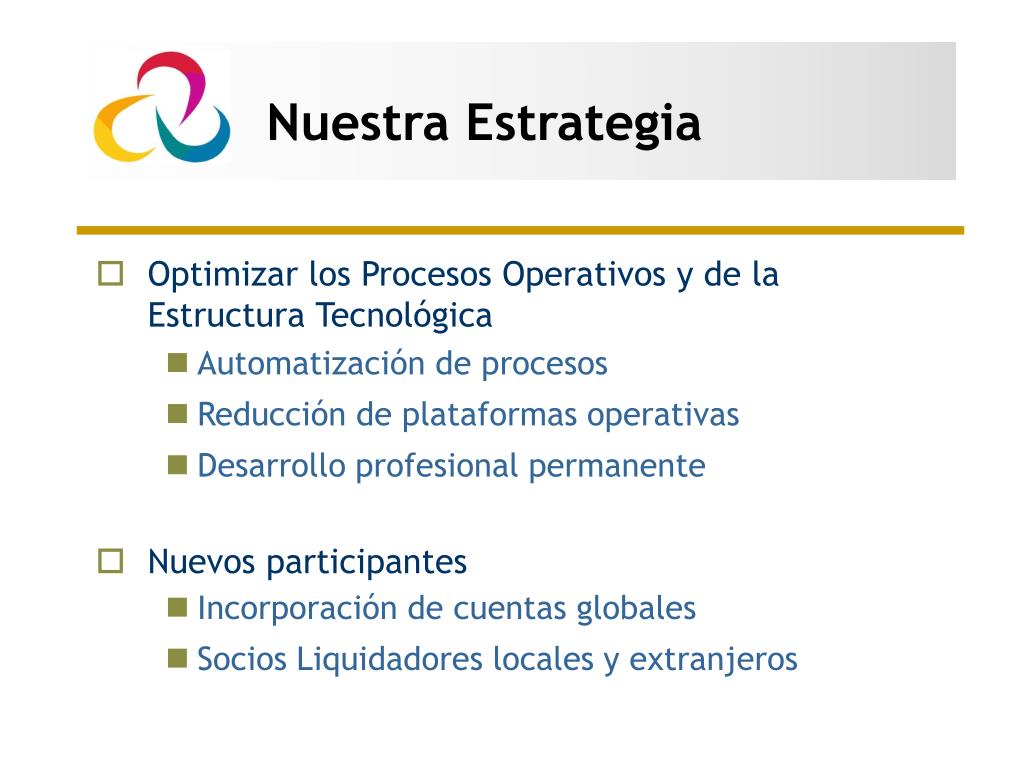 Nuestra Estrategia

Optimizar los Procesos Operativos y de la Estructura Tecnológica
Automatización de procesos
Reducción de plataformas operativas
Desarrollo profesional permanente

Nuevos participantes
Incorporación de cuentas globales
Socios Liquidadores locales y extranjeros